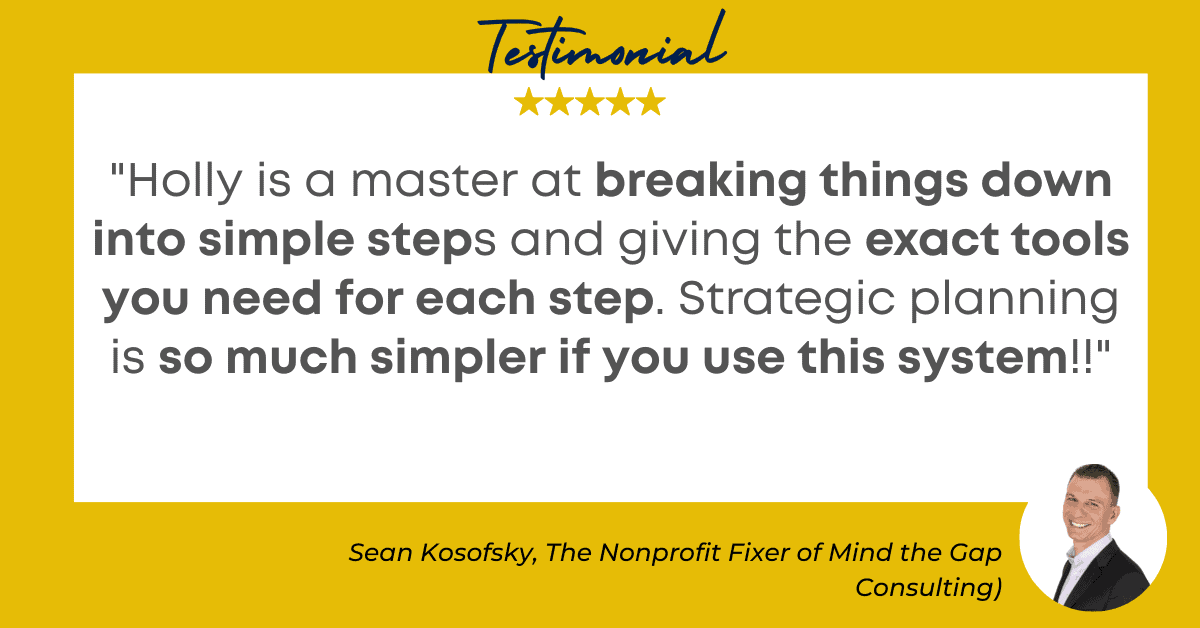 Testimonial

★★★★★

"Holly is a master at breaking things down into simple steps and giving the exact tools you need for each step. Strategic planning is so much simpler if you use this system!!"

Sean Kosofsky, The Nonprofit Fixer of Mind the Gap Consulting)